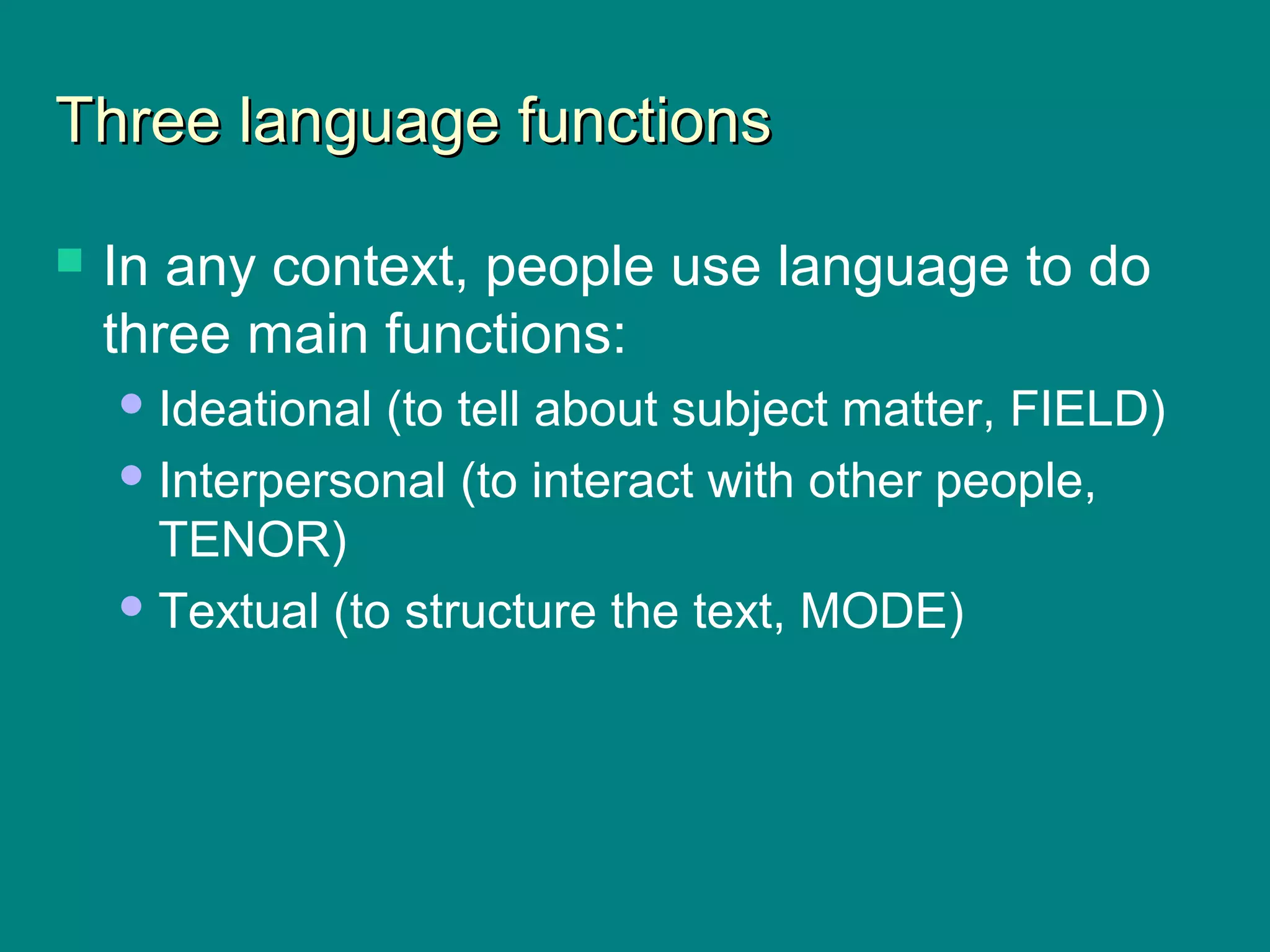 Three language functions

In any context, people use language to do three main functions:

Ideational (to tell about subject matter, FIELD)

Interpersonal (to interact with other people, TENOR)

Textual (to structure the text, MODE)